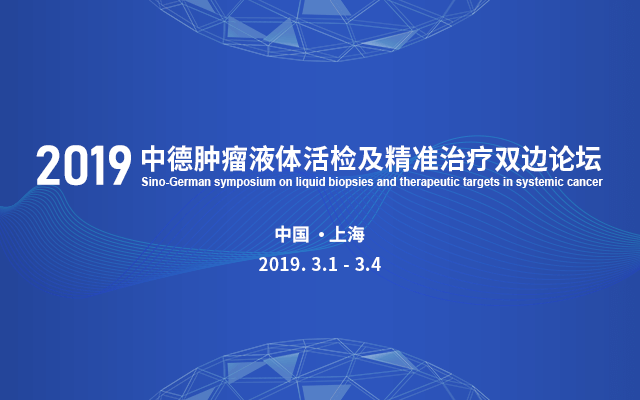 2019 中德肿瘤液体活检及精准治疗双边论坛
Sino-German symposium on liquid biopsies and therapeutic targets in systemic cancer

中国 ·上海

2019. 3.1 - 3.4